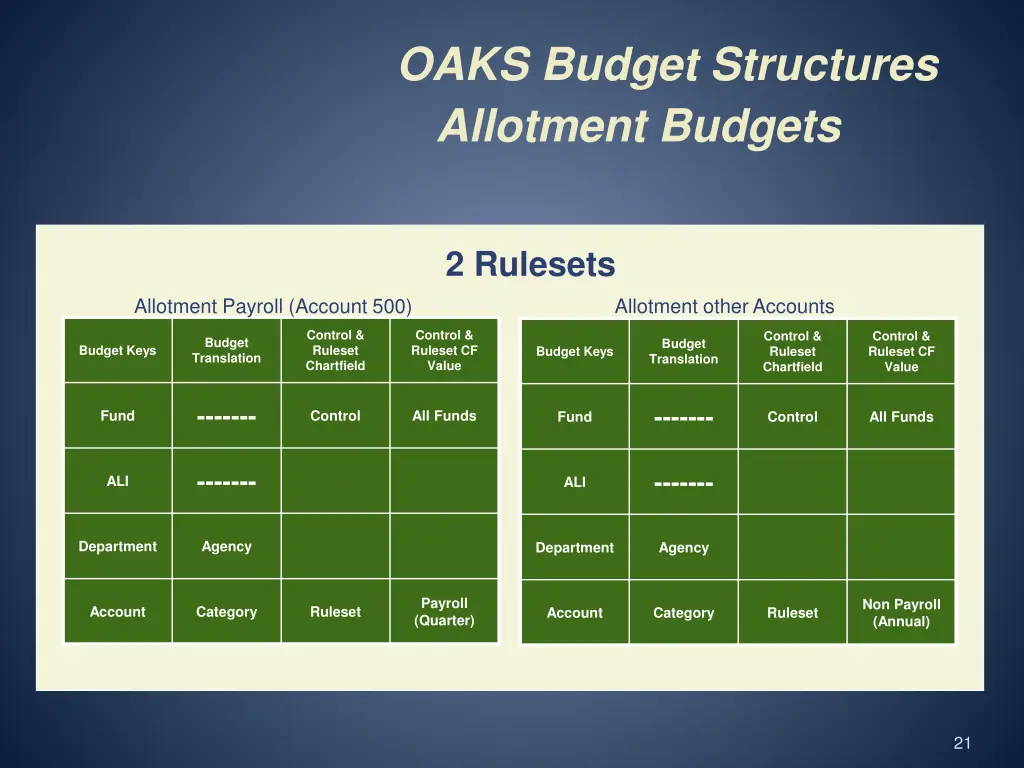 OAKS Budget Structures
Allotment Budgets

2 Rulesets

Allotment Payroll (Account 500)

| Budget Keys | Budget Translation | Control & Ruleset Chartfield | Control & Ruleset CF Value |
|---|---|---|---|
| Fund | ------- | Control | All Funds |
| ALI | ------- | | |
| Department | Agency | | |
| Account | Category | Ruleset | Payroll (Quarter) |

Allotment other Accounts

| Budget Keys | Budget Translation | Control & Ruleset Chartfield | Control & Ruleset CF Value |
|---|---|---|---|
| Fund | ------- | Control | All Funds |
| ALI | ------- | | |
| Department | Agency | | |
| Account | Category | Ruleset | Non Payroll (Annual) |

21